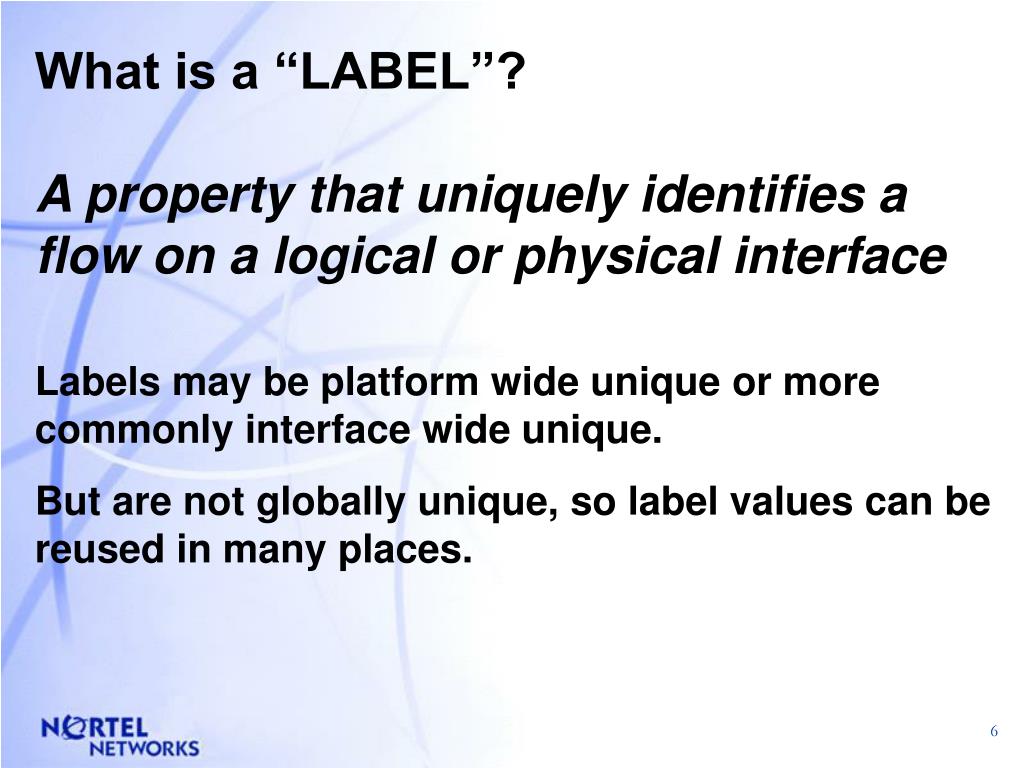 What is a “LABEL”?

A property that uniquely identifies a flow on a logical or physical interface

Labels may be platform wide unique or more commonly interface wide unique.

But are not globally unique, so label values can be reused in many places.

NORTEL NETWORKS

6